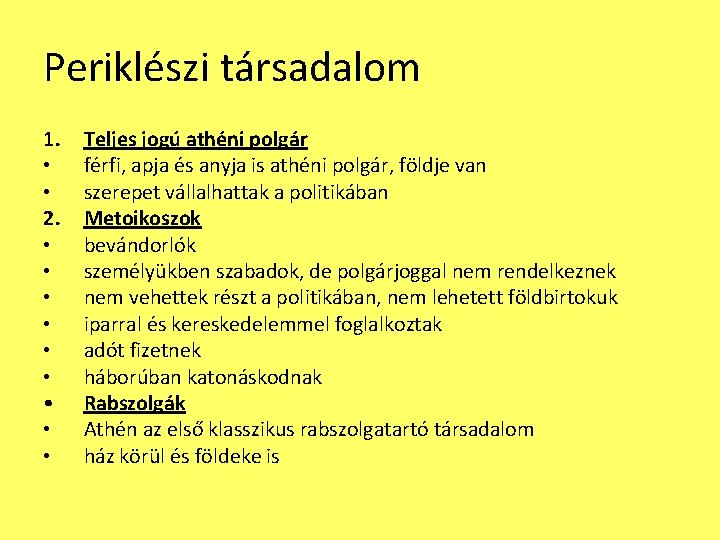 Periklészi társadalom

1. Teljes jogú athéni polgár
• férfi, apja és anyja is athéni polgár, földje van
• szerepet vállalhattak a politikában
2. Metoikoszok
• bevándorlók
• személyükben szabadok, de polgárjoggal nem rendelkeznek
• nem vehettek részt a politikában, nem lehetett földbirtokuk
• iparral és kereskedelemmel foglalkoztak
• adót fizetnek
• háborúban katonáskodnak
• Rabszolgák
• Athén az első klasszikus rabszolgatartó társadalom
• ház körül és földeke is